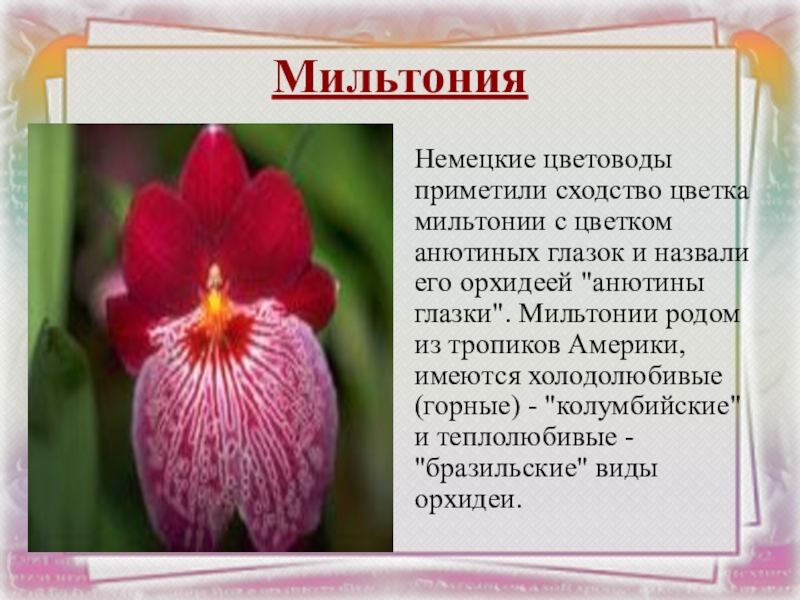 Мильтония

Немецкие цветоводы приметили сходство цветка мильтонии с цветком анютиных глазок и назвали его орхидеей "анютины глазки". Мильтонии родом из тропиков Америки, имеются холодолюбивые (горные) - "колумбийские" и теплолюбивые - "бразильские" виды орхидеи.